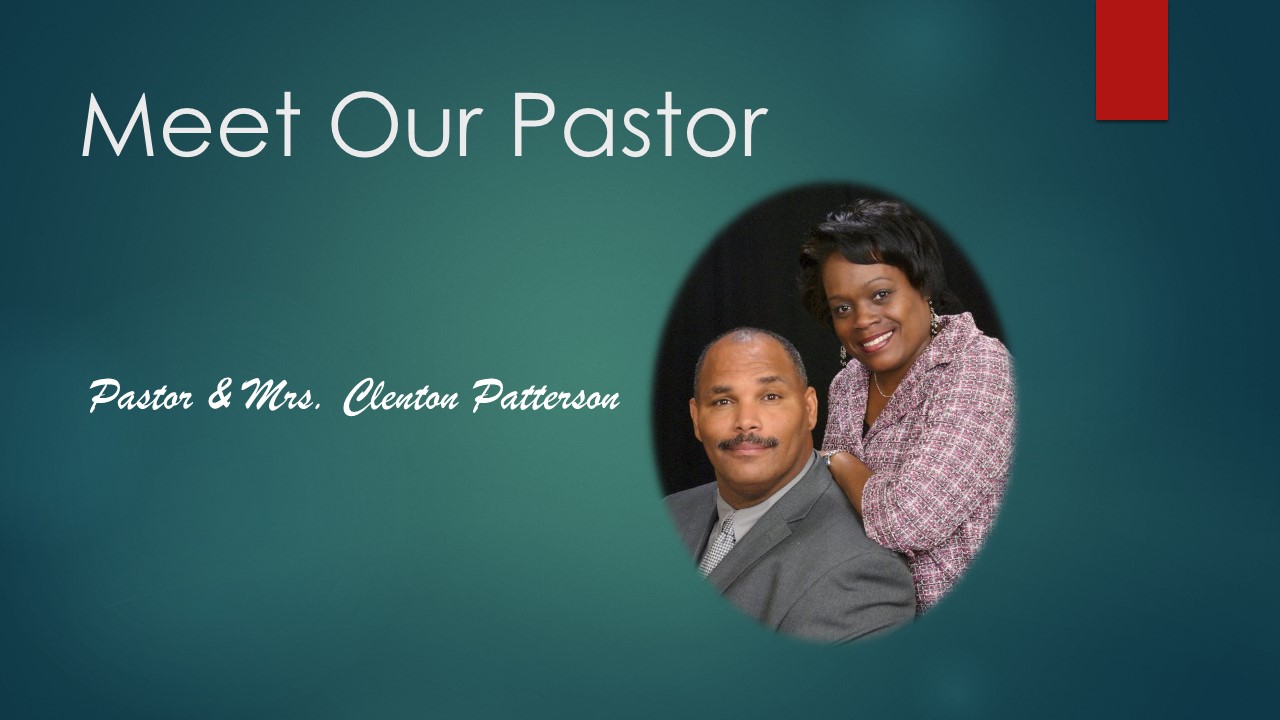 Meet Our Pastor

Pastor & Mrs. Clenton Patterson